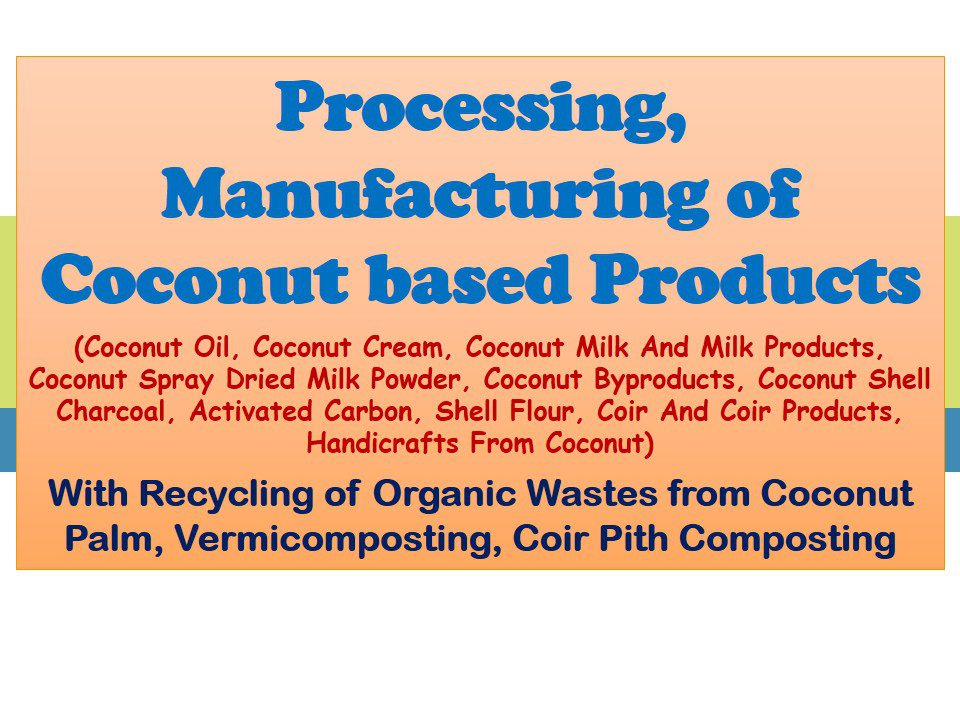 Processing, Manufacturing of Coconut based Products

(Coconut Oil, Coconut Cream, Coconut Milk And Milk Products, Coconut Spray Dried Milk Powder, Coconut Byproducts, Coconut Shell Charcoal, Activated Carbon, Shell Flour, Coir And Coir Products, Handicrafts From Coconut)

With Recycling of Organic Wastes from Coconut Palm, Vermicomposting, Coir Pith Composting